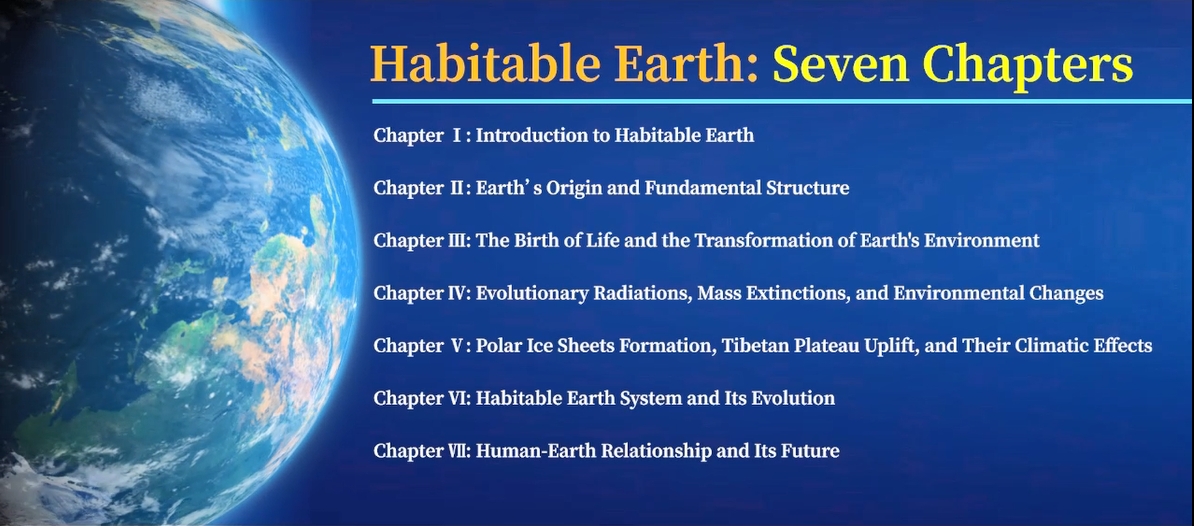 Habitable Earth: Seven Chapters

Chapter Ⅰ: Introduction to Habitable Earth

Chapter Ⅱ: Earth’s Origin and Fundamental Structure

Chapter Ⅲ: The Birth of Life and the Transformation of Earth's Environment

Chapter Ⅳ: Evolutionary Radiations, Mass Extinctions, and Environmental Changes

Chapter Ⅴ: Polar Ice Sheets Formation, Tibetan Plateau Uplift, and Their Climatic Effects

Chapter Ⅵ: Habitable Earth System and Its Evolution

Chapter Ⅶ: Human-Earth Relationship and Its Future